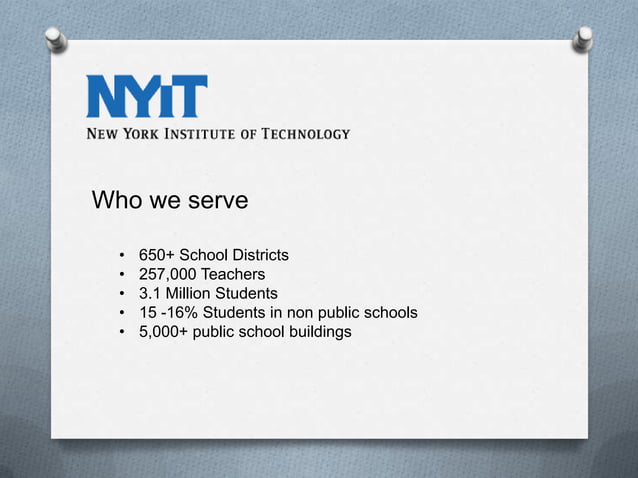 NYIT
NEW YORK INSTITUTE OF TECHNOLOGY

Who we serve

• 650+ School Districts
• 257,000 Teachers
• 3.1 Million Students
• 15 -16% Students in non public schools
• 5,000+ public school buildings